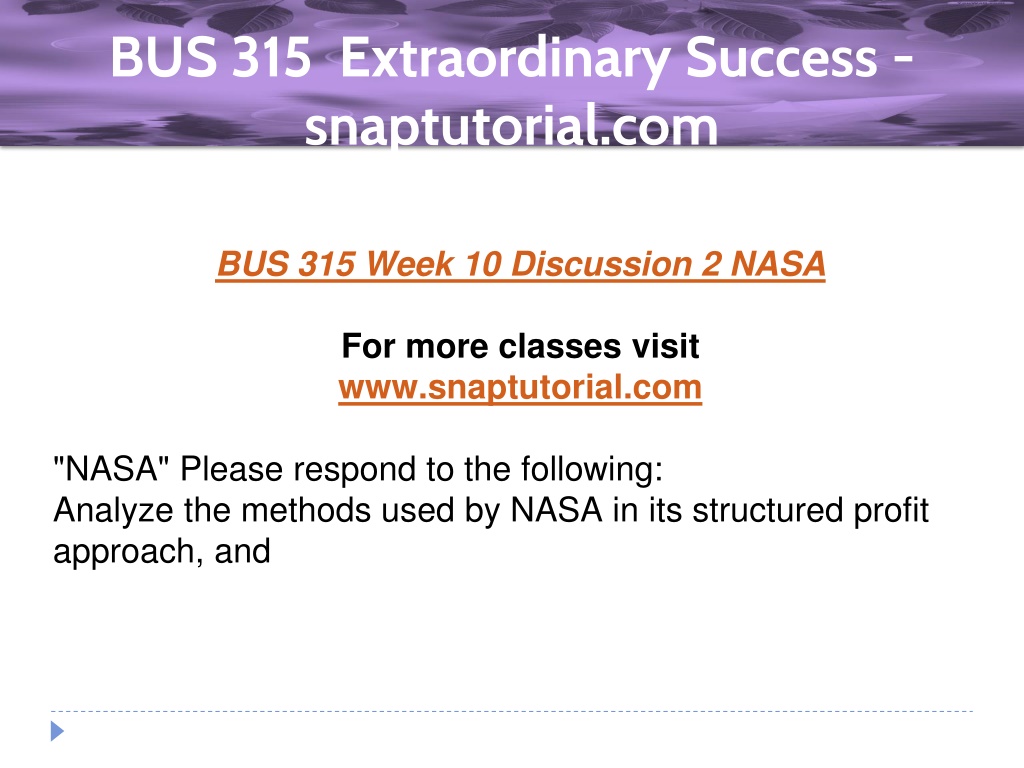 BUS 315 Extraordinary Success - snaptutorial.com

BUS 315 Week 10 Discussion 2 NASA

For more classes visit
www.snaptutorial.com

"NASA" Please respond to the following:
Analyze the methods used by NASA in its structured profit approach, and